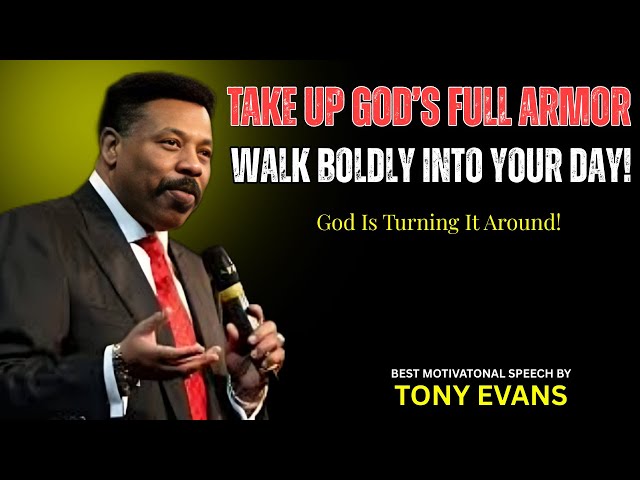 TAKE UP GOD'S FULL ARMOR
WALK BOLDLY INTO YOUR DAY!

God Is Turning It Around!

BEST MOTIVATONAL SPEECH BY
TONY EVANS